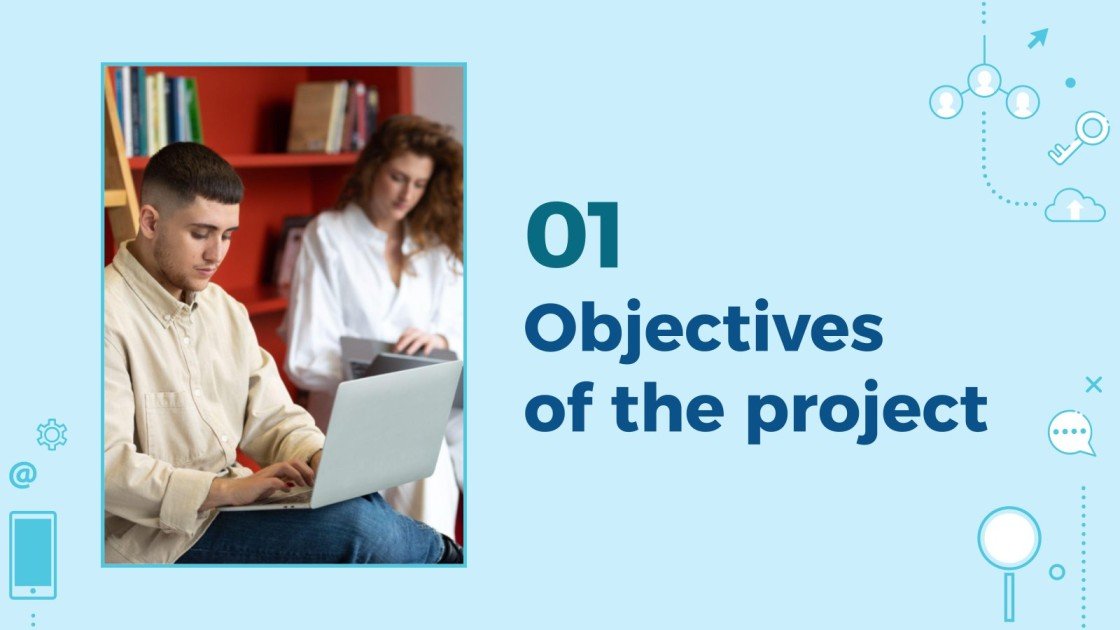 01
Objectives of the project

@